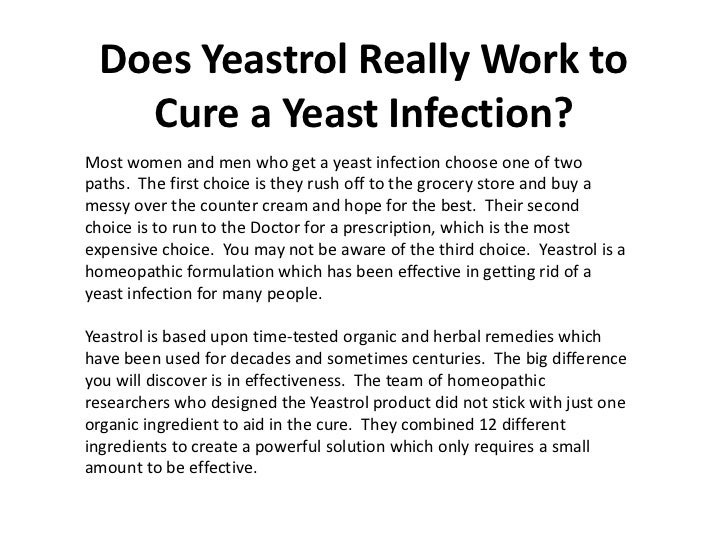 Does Yeastrol Really Work to Cure a Yeast Infection?

Most women and men who get a yeast infection choose one of two paths. The first choice is they rush off to the grocery store and buy a messy over the counter cream and hope for the best. Their second choice is to run to the Doctor for a prescription, which is the most expensive choice. You may not be aware of the third choice. Yeastrol is a homeopathic formulation which has been effective in getting rid of a yeast infection for many people.

Yeastrol is based upon time-tested organic and herbal remedies which have been used for decades and sometimes centuries. The big difference you will discover is in effectiveness. The team of homeopathic researchers who designed the Yeastrol product did not stick with just one organic ingredient to aid in the cure. They combined 12 different ingredients to create a powerful solution which only requires a small amount to be effective.